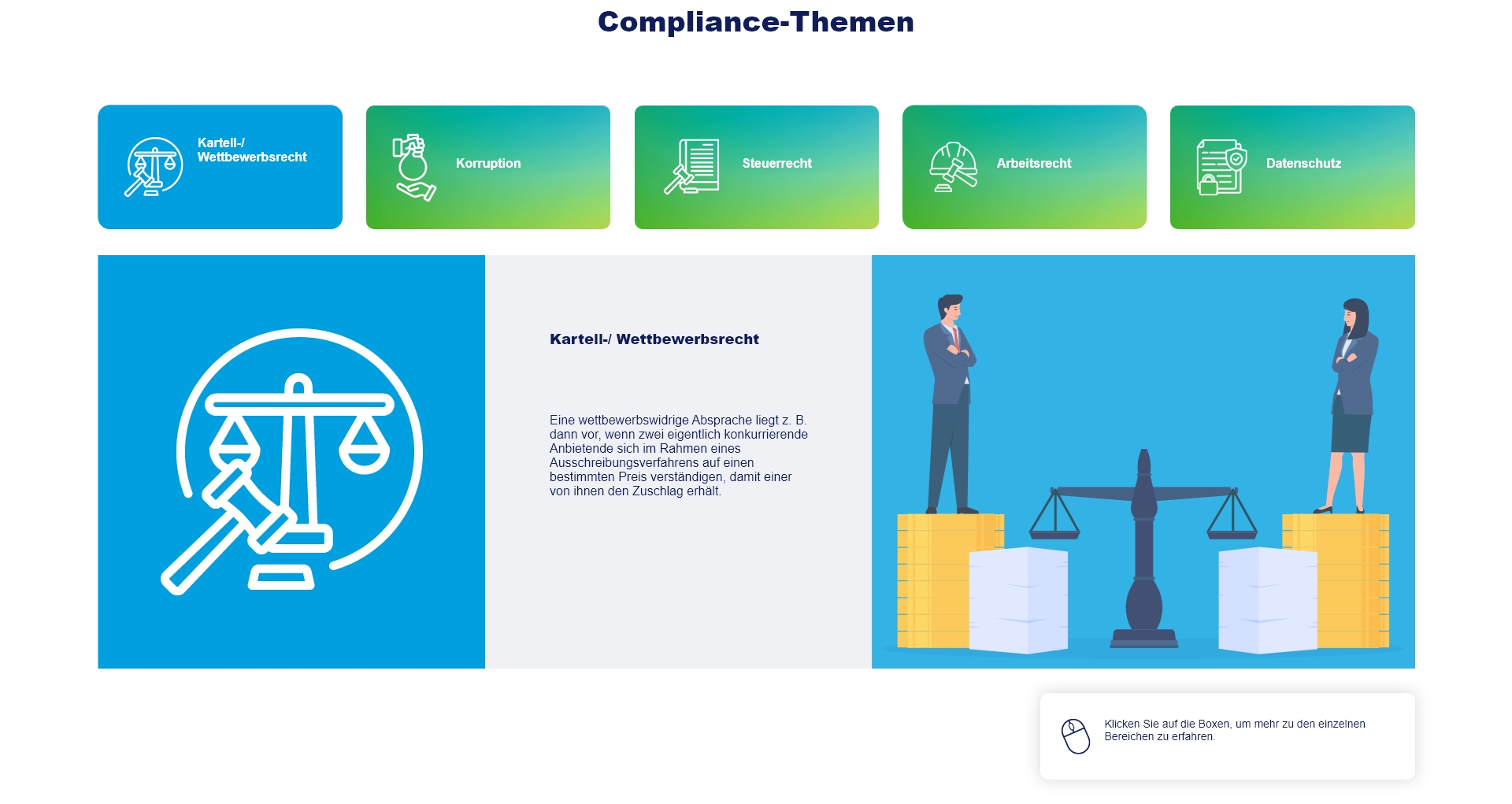 Compliance-Themen

Kartell-/ Wettbewerbsrecht

Korruption

Steuerrecht

Arbeitsrecht

Datenschutz

Kartell-/ Wettbewerbsrecht

Eine wettbewerbswidrige Absprache liegt z. B. dann vor, wenn zwei eigentlich konkurrierende Anbietende sich im Rahmen eines Ausschreibungsverfahrens auf einen bestimmten Preis verständigen, damit einer von ihnen den Zuschlag erhält.

Klicken Sie auf die Boxen, um mehr zu den einzelnen Bereichen zu erfahren.